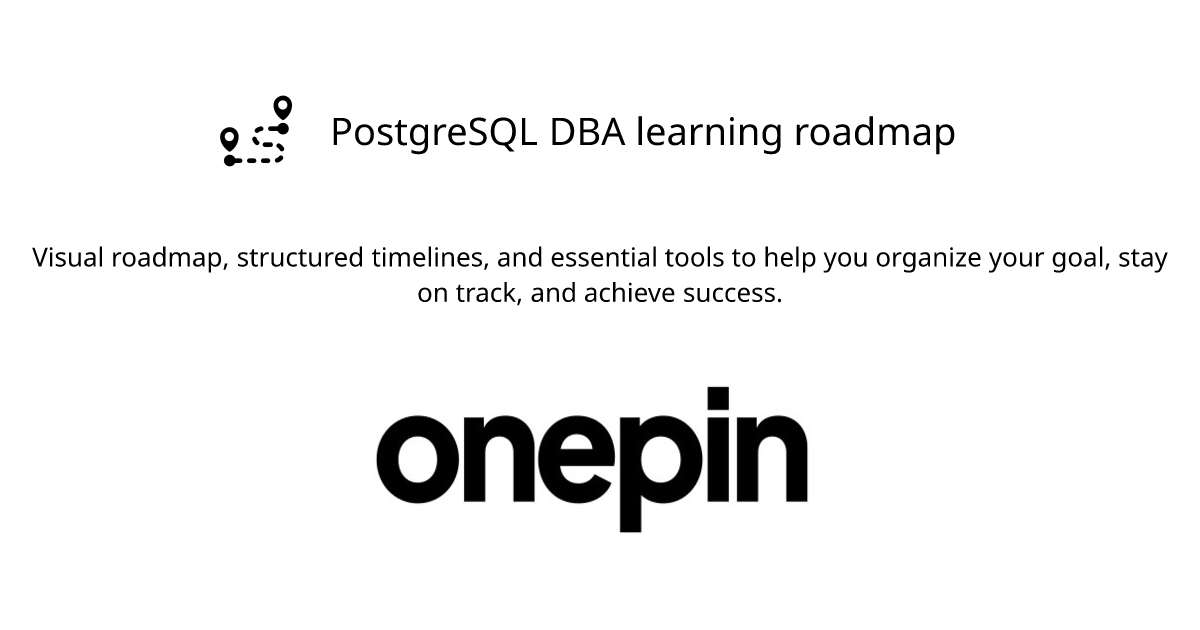 PostgreSQL DBA learning roadmap

Visual roadmap, structured timelines, and essential tools to help you organize your goal, stay on track, and achieve success.

onepin